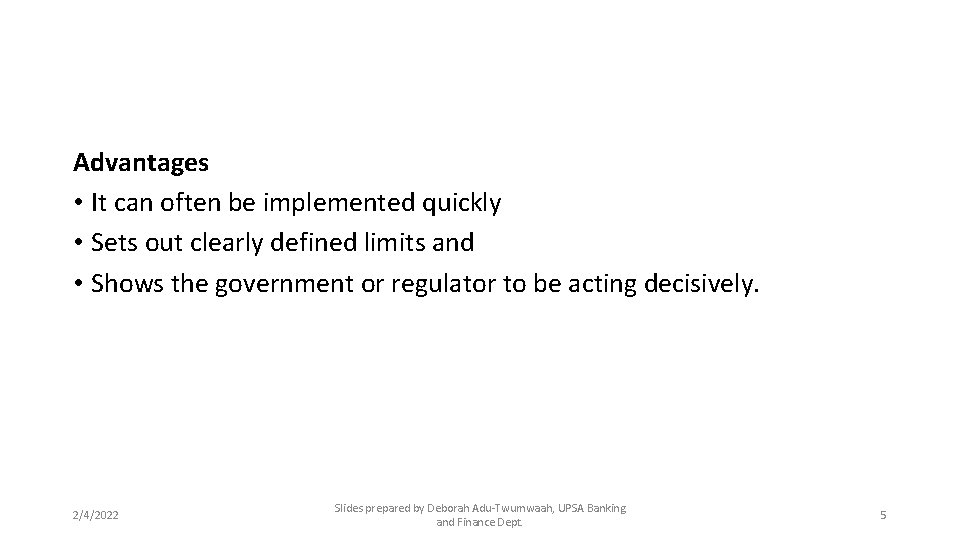 Advantages

• It can often be implemented quickly
• Sets out clearly defined limits and
• Shows the government or regulator to be acting decisively.

2/4/2022

Slides prepared by Deborah Adu-Twumwaah, UPSA Banking and Finance Dept.

5